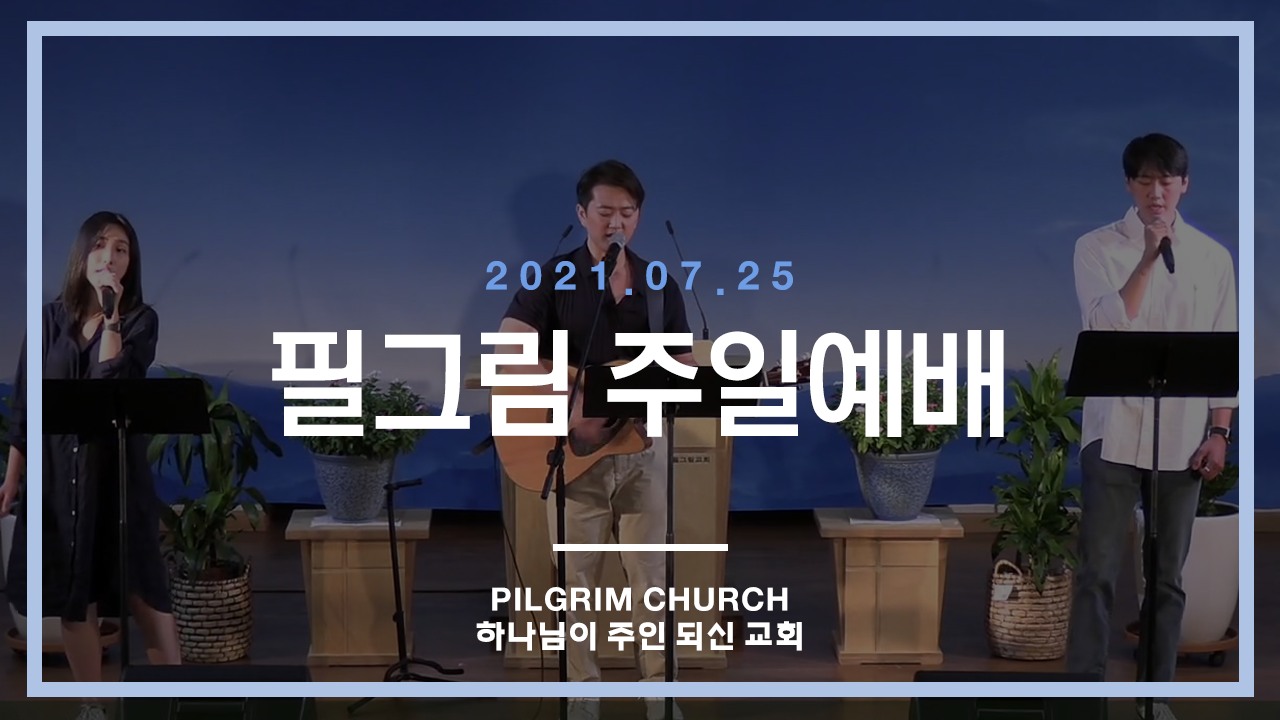 2021.07.25

필그림 주일예배

PILGRIM CHURCH
하나님이 주인 되신 교회